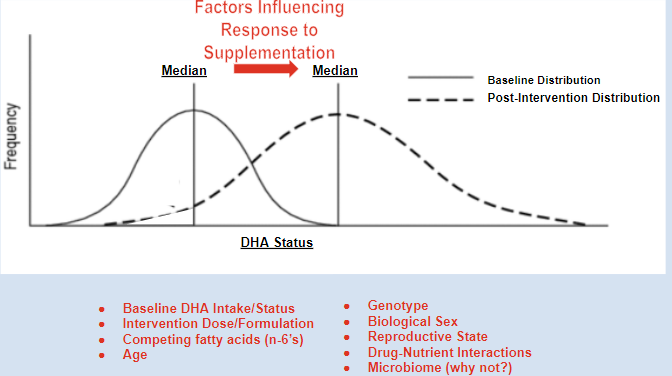 Factors Influencing Response to Supplementation

Median

Median

Baseline Distribution

Post-Intervention Distribution

Frequency

DHA Status

- Baseline DHA Intake/Status
- Intervention Dose/Formulation
- Competing fatty acids (n-6's)
- Age

- Genotype
- Biological Sex
- Reproductive State
- Drug-Nutrient Interactions
- Microbiome (why not?)